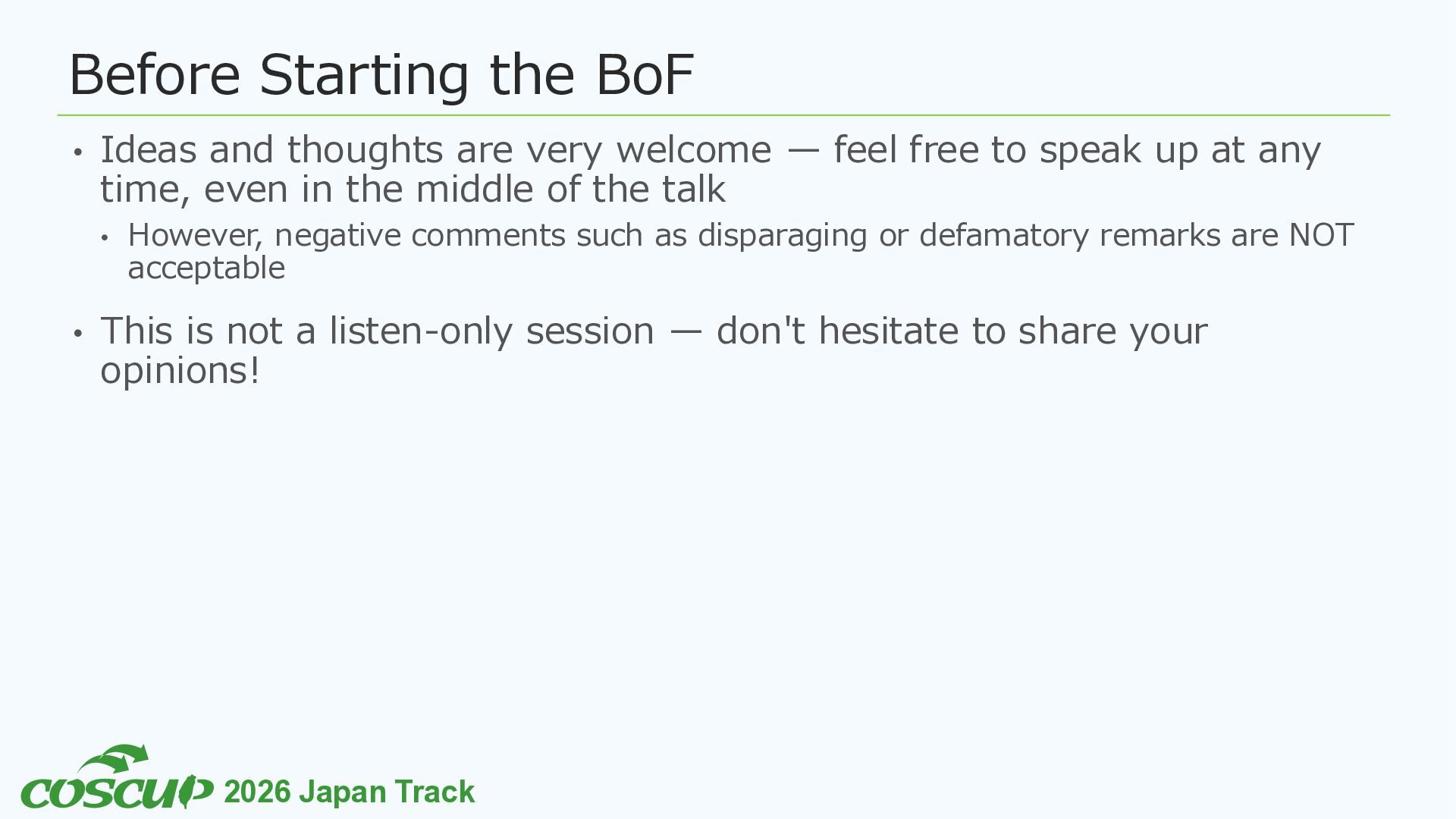 Before Starting the BoF

• Ideas and thoughts are very welcome — feel free to speak up at any time, even in the middle of the talk

  • However, negative comments such as disparaging or defamatory remarks are NOT acceptable

• This is not a listen-only session — don't hesitate to share your opinions!

COSCUP 2026 Japan Track